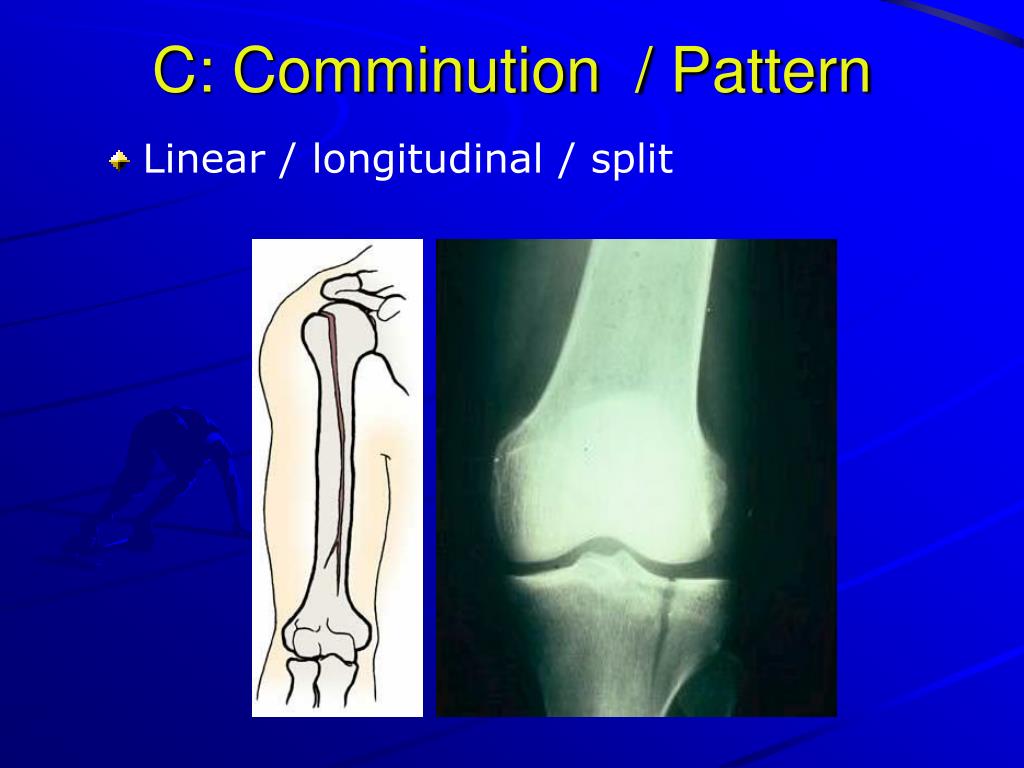 C: Comminution / Pattern

Linear / longitudinal / split